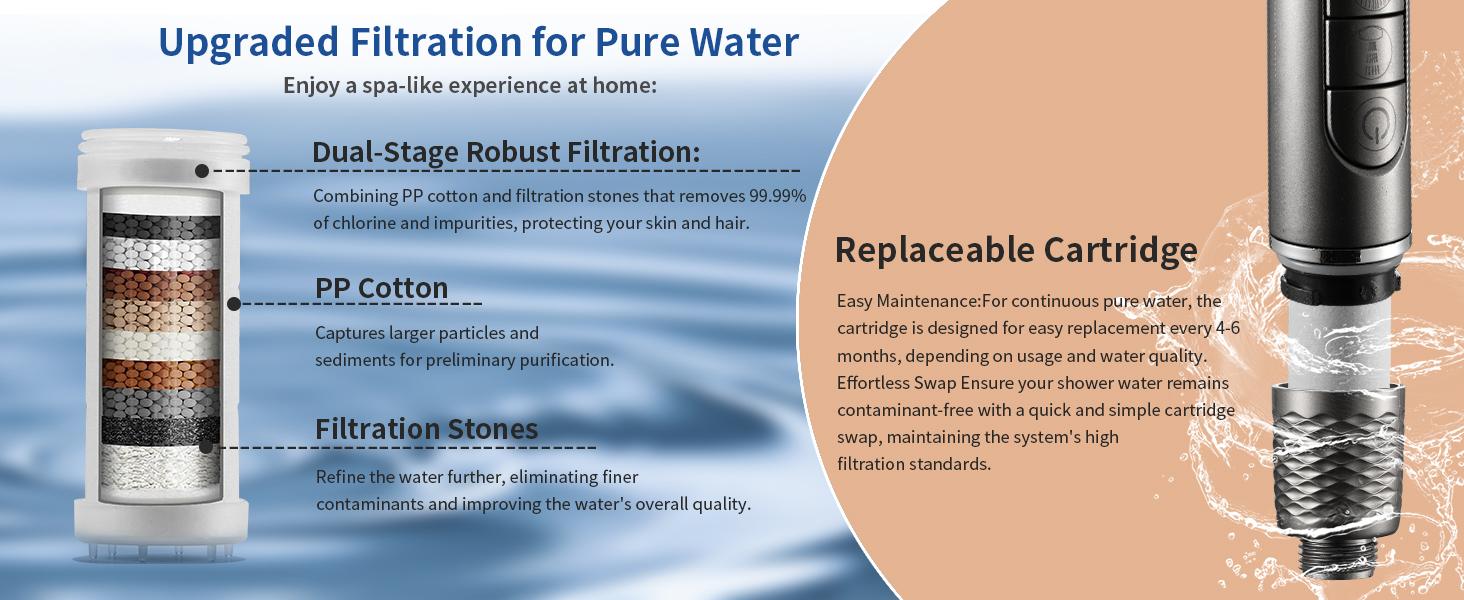 Upgraded Filtration for Pure Water

Enjoy a spa-like experience at home:

Dual-Stage Robust Filtration:

Combining PP cotton and filtration stones that removes 99.99% of chlorine and impurities, protecting your skin and hair.

PP Cotton

Captures larger particles and sediments for preliminary purification.

Filtration Stones

Refine the water further, eliminating finer contaminants and improving the water's overall quality.

Replaceable Cartridge

Easy Maintenance:For continuous pure water, the cartridge is designed for easy replacement every 4-6 months, depending on usage and water quality. Effortless Swap Ensure your shower water remains contaminant-free with a quick and simple cartridge swap, maintaining the system's high filtration standards.